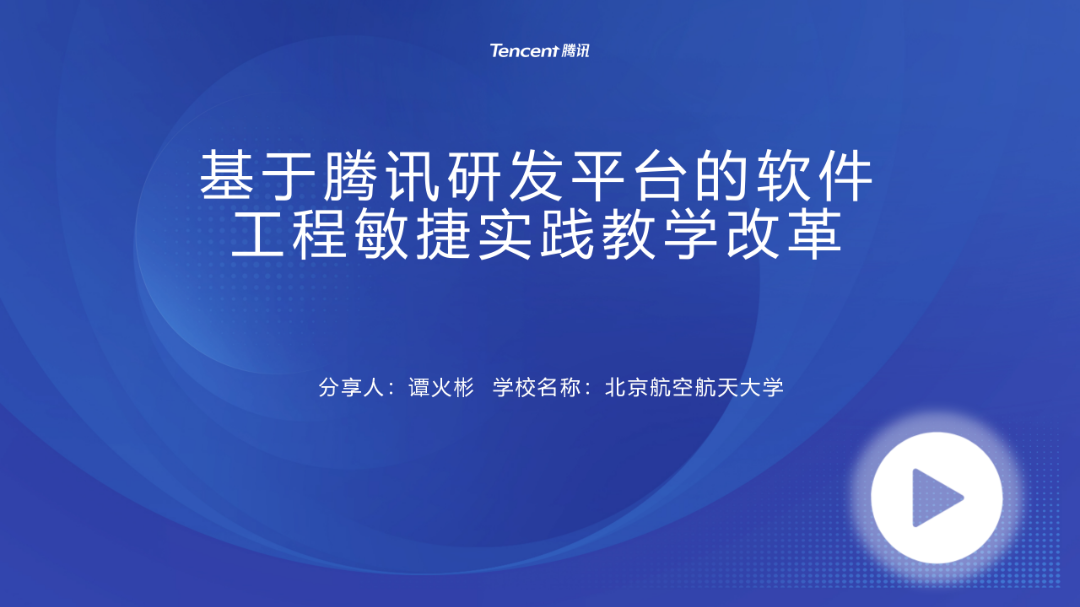 Tencent 腾讯

基于腾讯研发平台的软件工程敏捷实践教学改革

分享人：谭火彬 学校名称：北京航空航天大学